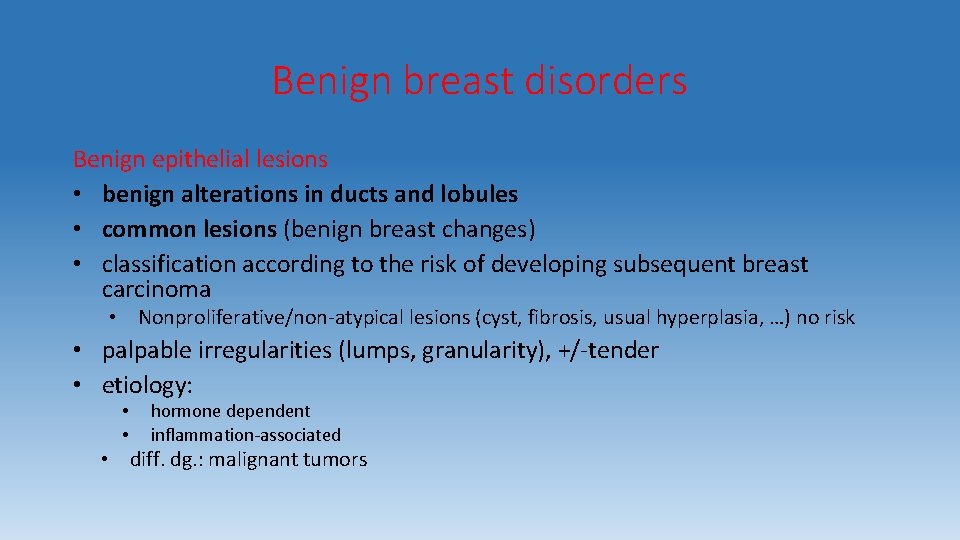 Benign breast disorders

Benign epithelial lesions
• benign alterations in ducts and lobules
• common lesions (benign breast changes)
• classification according to the risk of developing subsequent breast carcinoma
  • Nonproliferative/non-atypical lesions (cyst, fibrosis, usual hyperplasia, …) no risk
• palpable irregularities (lumps, granularity), +/-tender
• etiology:
  • hormone dependent
  • inflammation-associated
• diff. dg.: malignant tumors